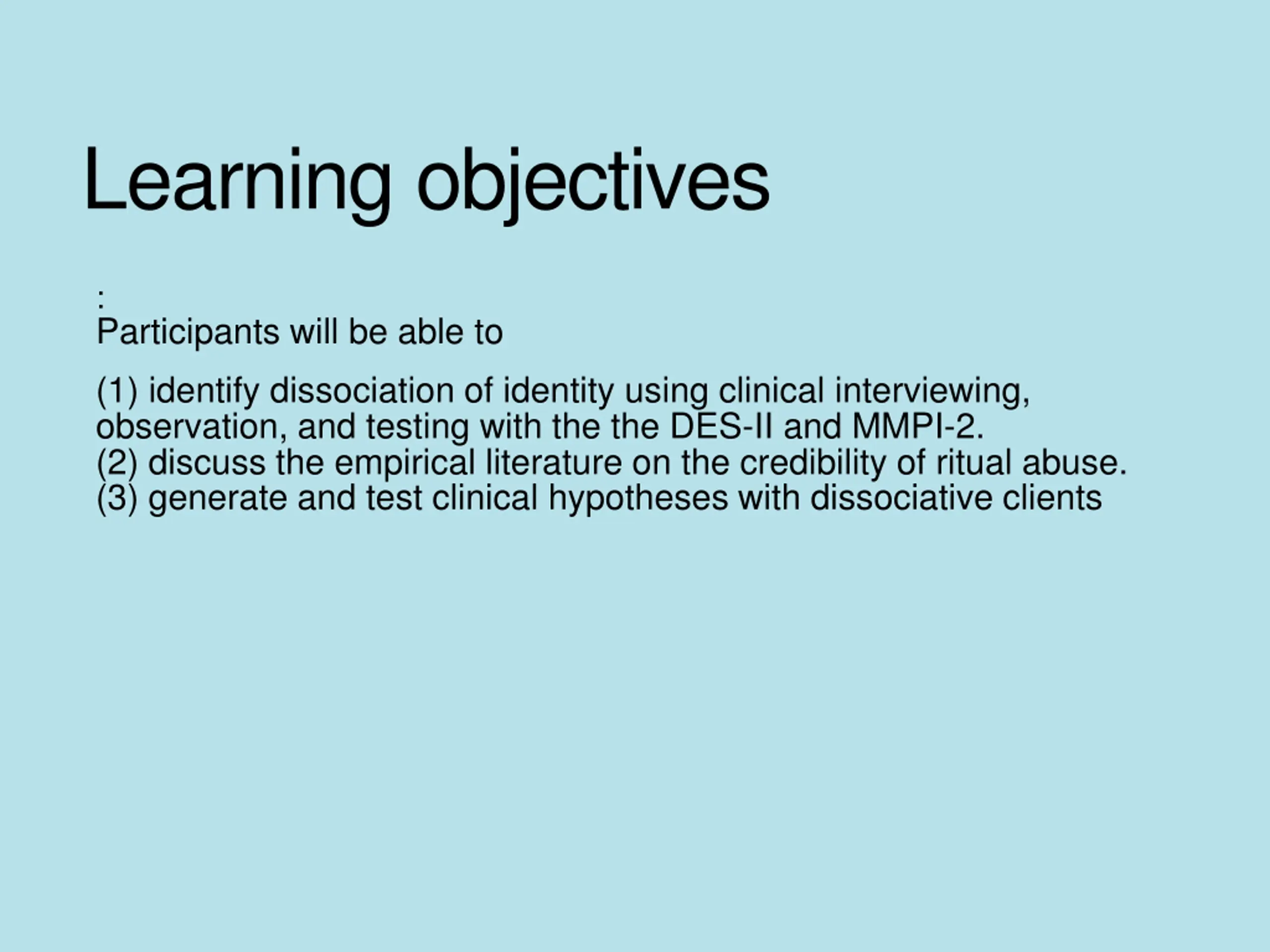 Learning objectives

:
Participants will be able to

(1) identify dissociation of identity using clinical interviewing, observation, and testing with the the DES-II and MMPI-2.
(2) discuss the empirical literature on the credibility of ritual abuse.
(3) generate and test clinical hypotheses with dissociative clients